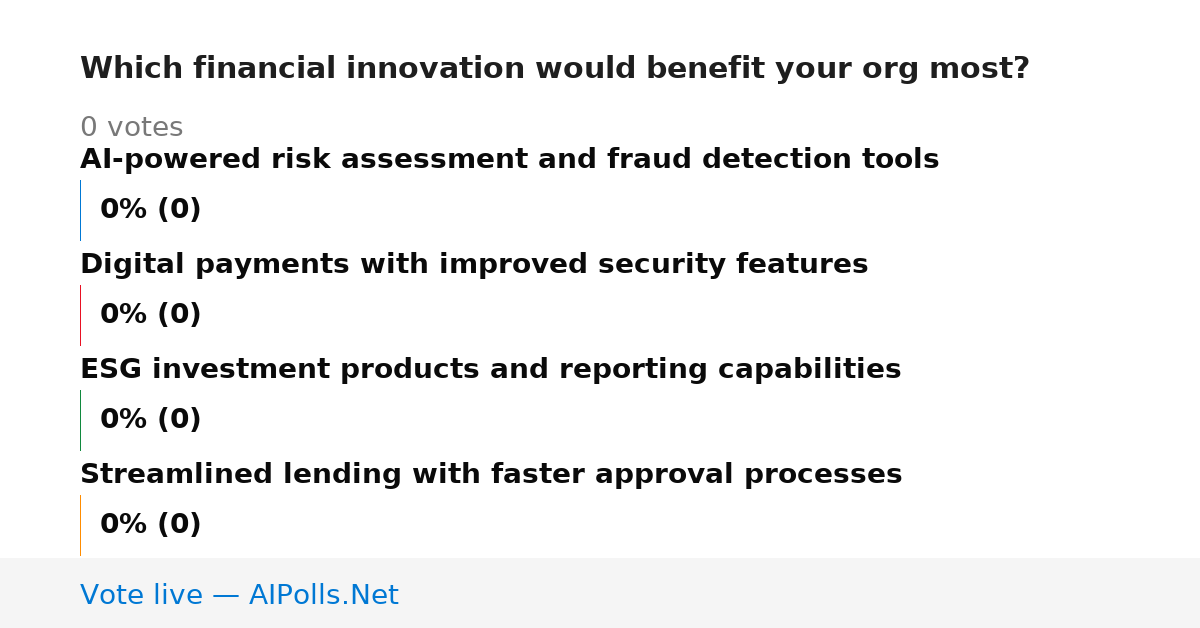 Which financial innovation would benefit your org most?

0 votes

AI-powered risk assessment and fraud detection tools

0% (0)

Digital payments with improved security features

0% (0)

ESG investment products and reporting capabilities

0% (0)

Streamlined lending with faster approval processes

0% (0)

Vote live — AIPolls.Net